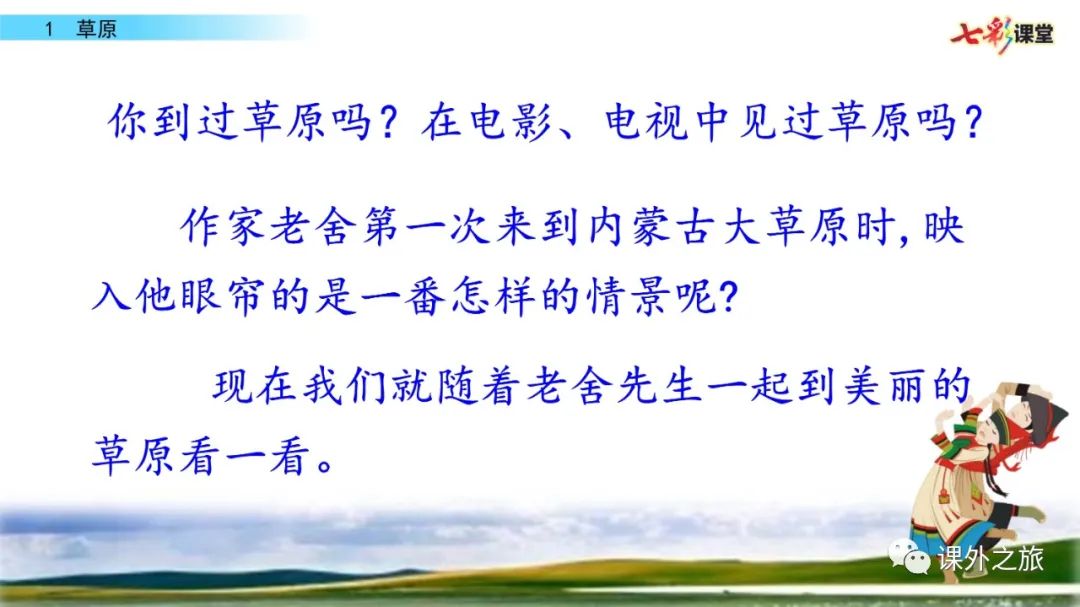 1 草原

七彩课堂

你到过草原吗？在电影、电视中见过草原吗？

作家老舍第一次来到内蒙古大草原时，映入他眼帘的是一番怎样的情景呢？

现在我们就随着老舍先生一起到美丽的草原看一看。

课外之旅